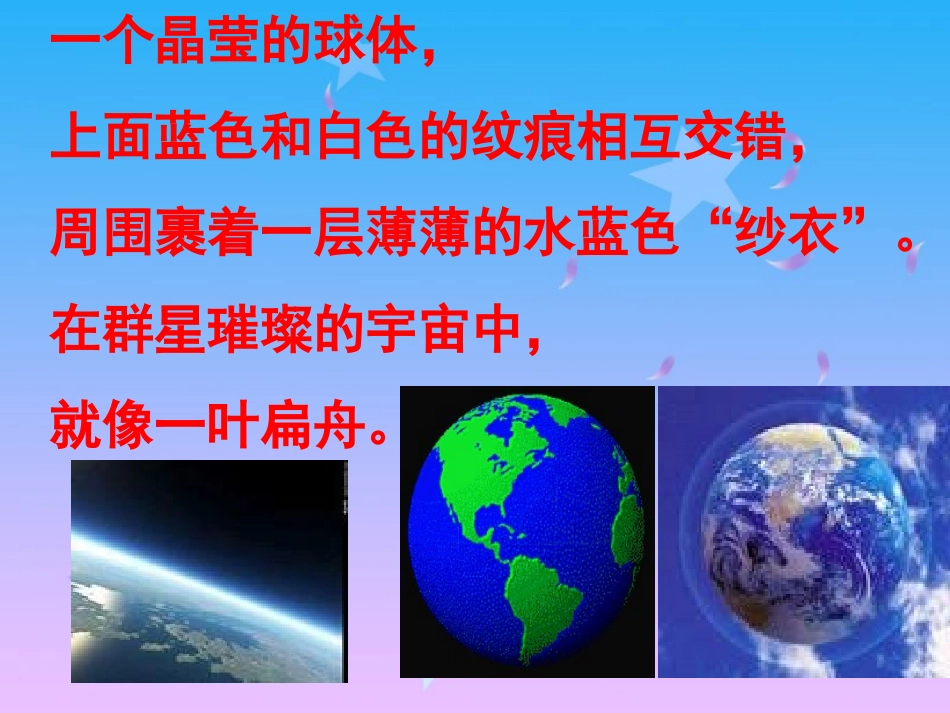 一个晶莹的球体，

上面蓝色和白色的纹痕相互交错，

周围裹着一层薄薄的水蓝色“纱衣”。

在群星璀璨的宇宙中，

就像一叶扁舟。